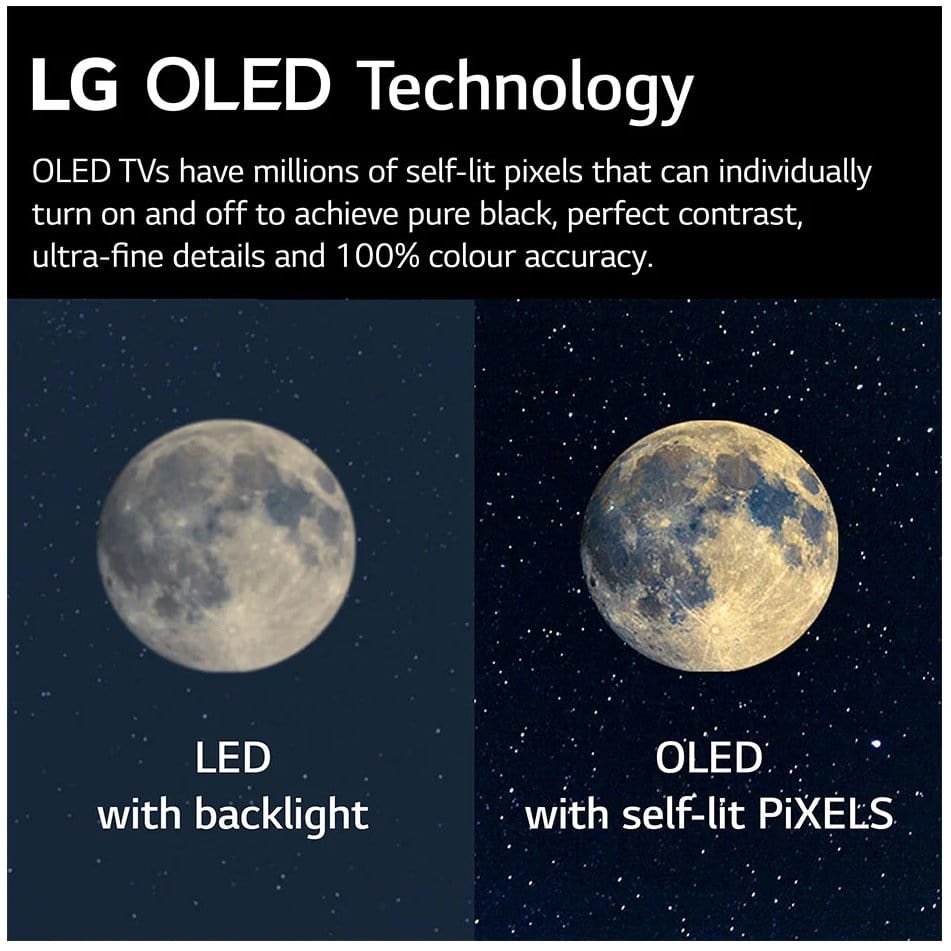 LG OLED Technology

OLED TVs have millions of self-lit pixels that can individually turn on and off to achieve pure black, perfect contrast, ultra-fine details and 100% colour accuracy.

LED
with backlight

OLED
with self-lit PiXELS